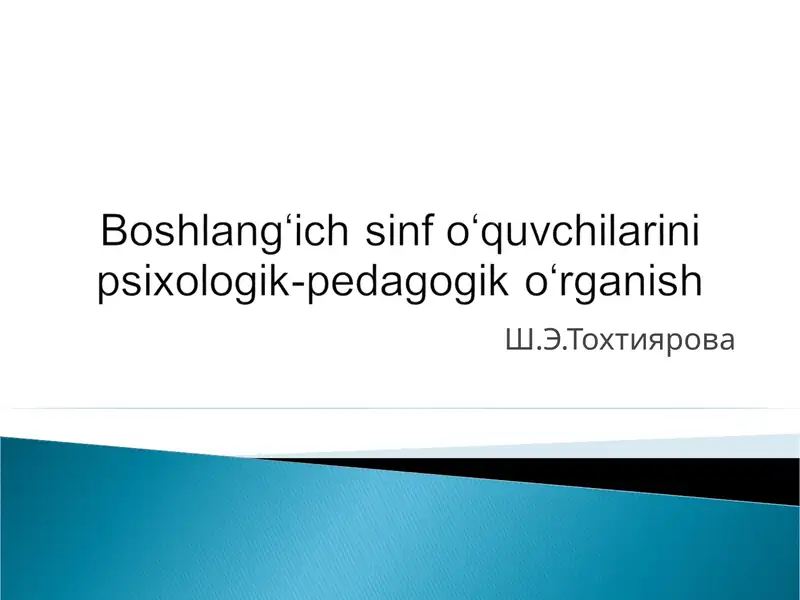 Boshlang‘ich sinf o‘quvchilarini psixologik-pedagogik o‘rganish

Ш.Э.Тохтиярова